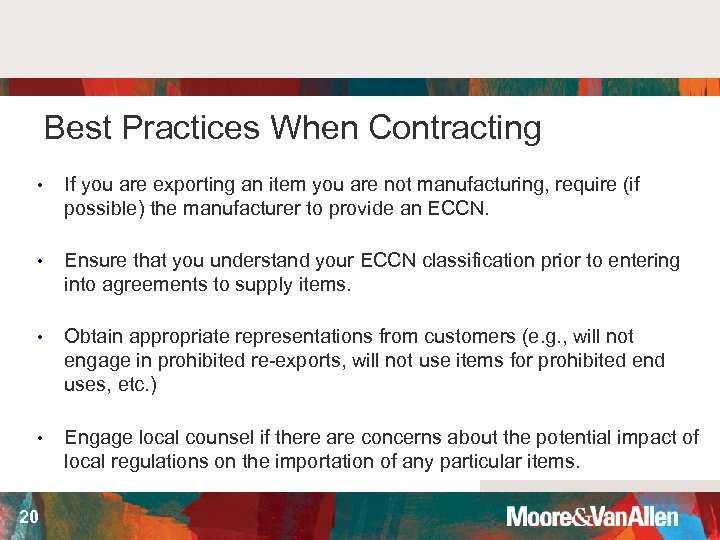 Best Practices When Contracting

• If you are exporting an item you are not manufacturing, require (if possible) the manufacturer to provide an ECCN.

• Ensure that you understand your ECCN classification prior to entering into agreements to supply items.

• Obtain appropriate representations from customers (e.g., will not engage in prohibited re-exports, will not use items for prohibited end uses, etc.)

• Engage local counsel if there are concerns about the potential impact of local regulations on the importation of any particular items.

20

Moore&VanAllen